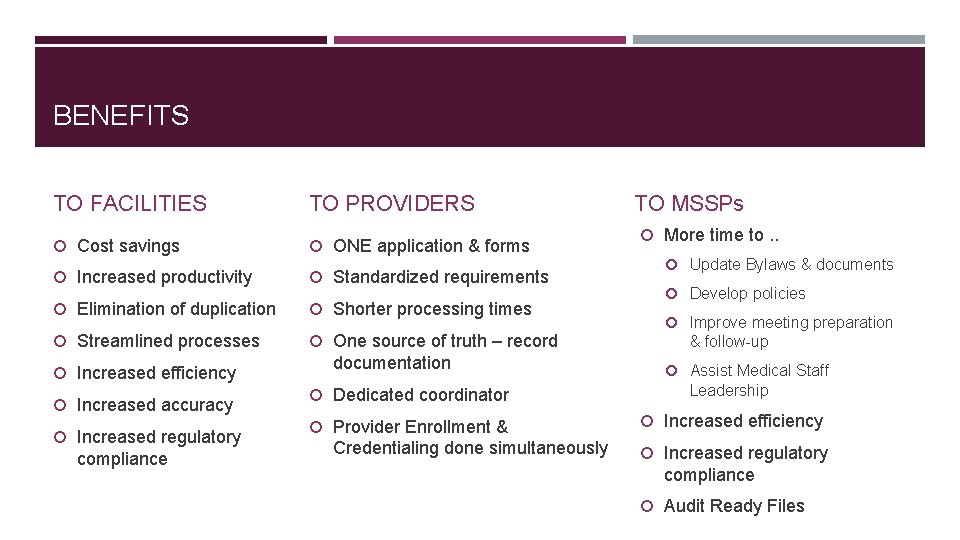 BENEFITS

TO FACILITIES

Cost savings

Increased productivity

Elimination of duplication

Streamlined processes

Increased efficiency

Increased accuracy

Increased regulatory compliance

TO PROVIDERS

ONE application & forms

Standardized requirements

Shorter processing times

One source of truth – record documentation

Dedicated coordinator

Provider Enrollment & Credentialing done simultaneously

TO MSSPs

More time to ..

Update Bylaws & documents

Develop policies

Improve meeting preparation & follow-up

Assist Medical Staff Leadership

Increased efficiency

Increased regulatory compliance

Audit Ready Files